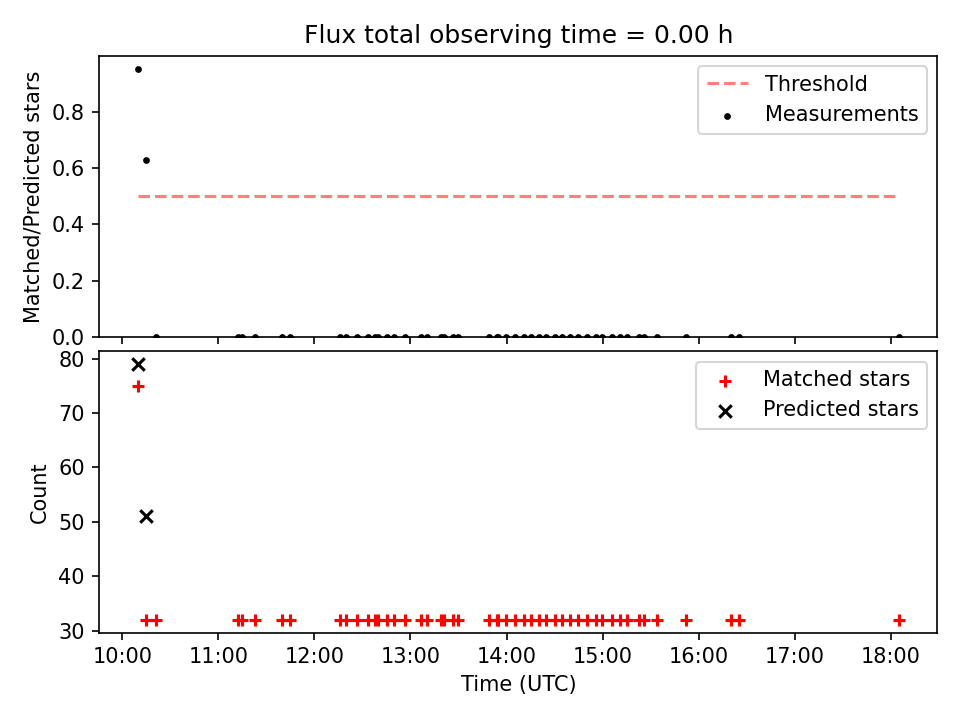 Flux total observing time = 0.00 h

Matched/Predicted stars

0.8
0.6
0.4
0.2
0.0

Threshold
Measurements

Count

80
70
60
50
40
30

Matched stars
Predicted stars

10:00
11:00
12:00
13:00
14:00
15:00
16:00
17:00
18:00

Time (UTC)